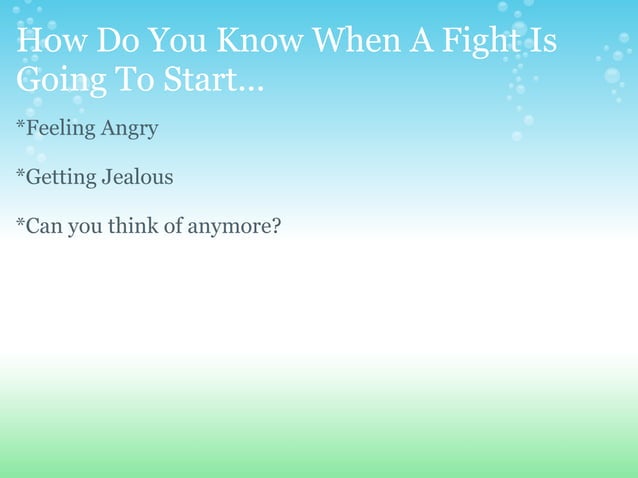 How Do You Know When A Fight Is Going To Start…

*Feeling Angry

*Getting Jealous

*Can you think of anymore?